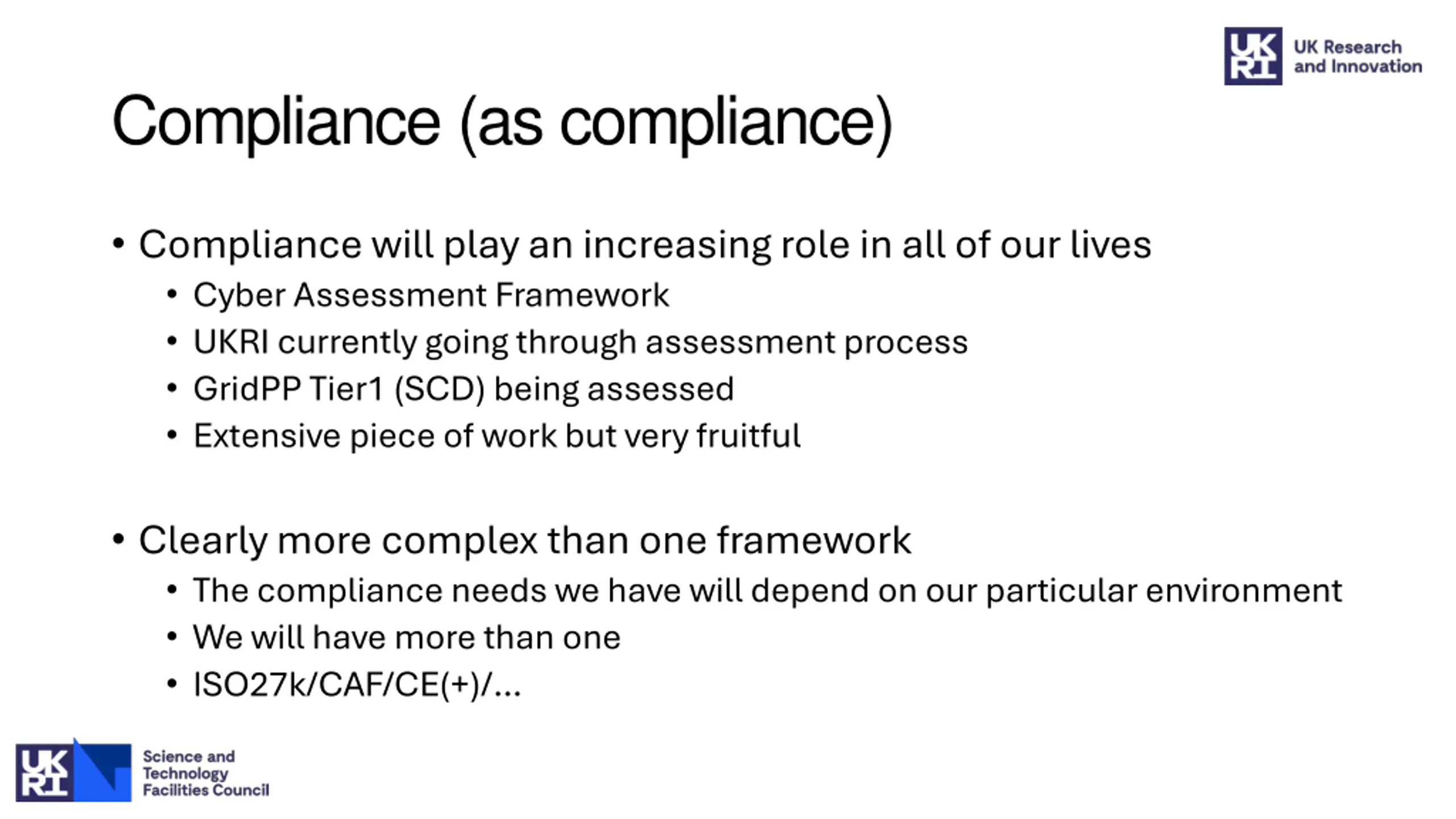 UKRI UK Research and Innovation

Compliance (as compliance)

• Compliance will play an increasing role in all of our lives
  • Cyber Assessment Framework
  • UKRI currently going through assessment process
  • GridPP Tier1 (SCD) being assessed
  • Extensive piece of work but very fruitful

• Clearly more complex than one framework
  • The compliance needs we have will depend on our particular environment
  • We will have more than one
  • ISO27k/CAF/CE(+)/...

UKRI Science and Technology Facilities Council